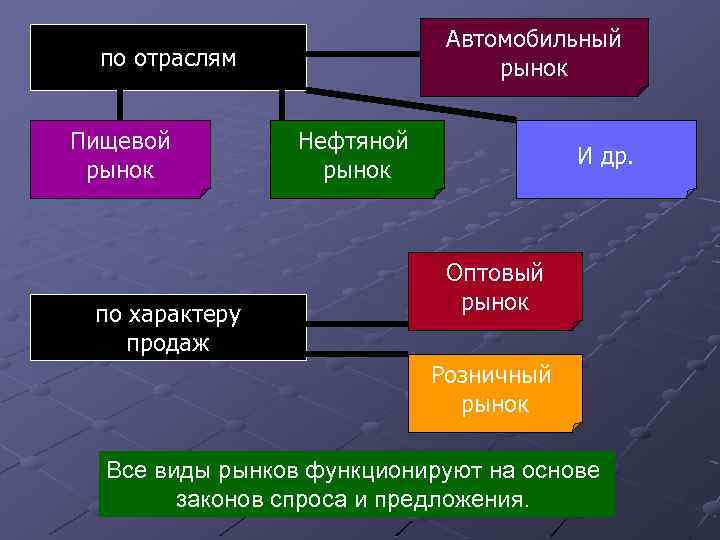 по отраслям

Автомобильный рынок

Пищевой рынок

Нефтяной рынок

И др.

по характеру продаж

Оптовый рынок

Розничный рынок

Все виды рынков функционируют на основе законов спроса и предложения.